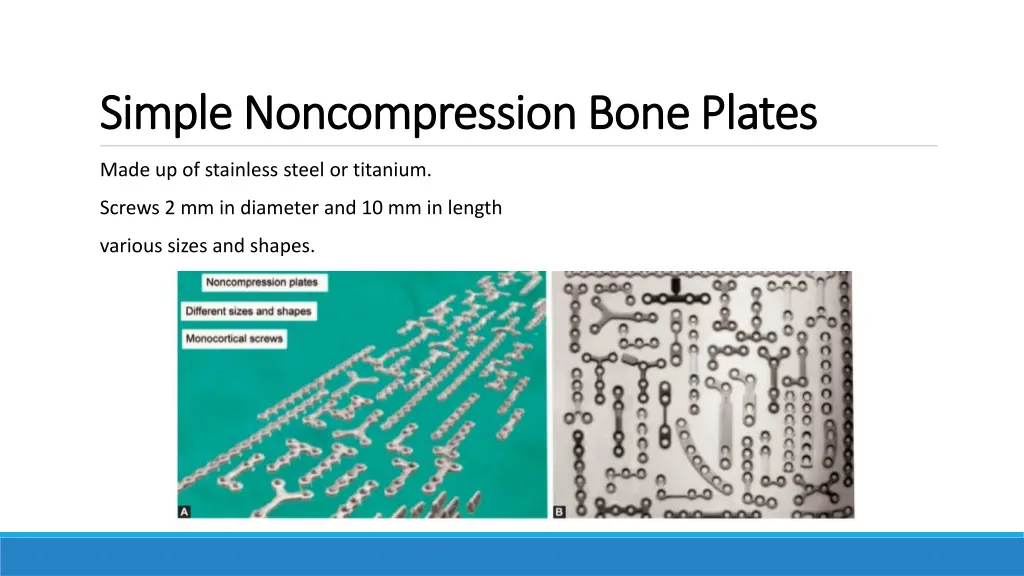 Simple Noncompression Bone Plates

Made up of stainless steel or titanium.

Screws 2 mm in diameter and 10 mm in length

various sizes and shapes.

Noncompression plates

Different sizes and shapes

Monocortical screws

A

B